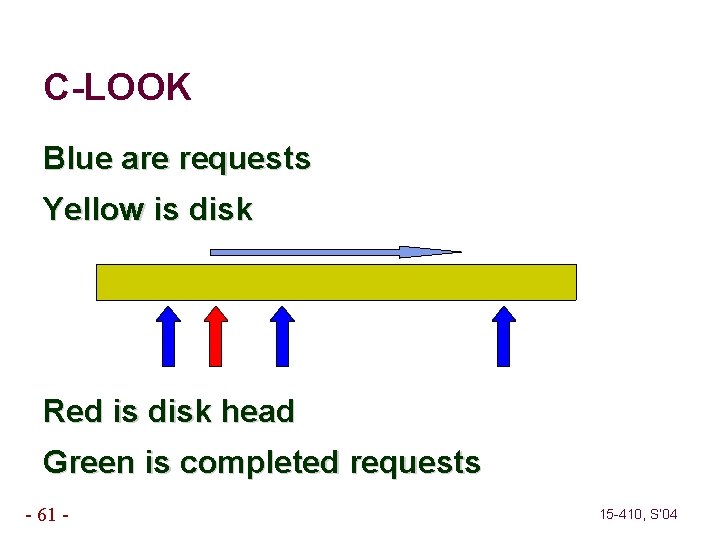 C-LOOK

Blue are requests

Yellow is disk

Red is disk head

Green is completed requests

- 61 -

15-410, S'04